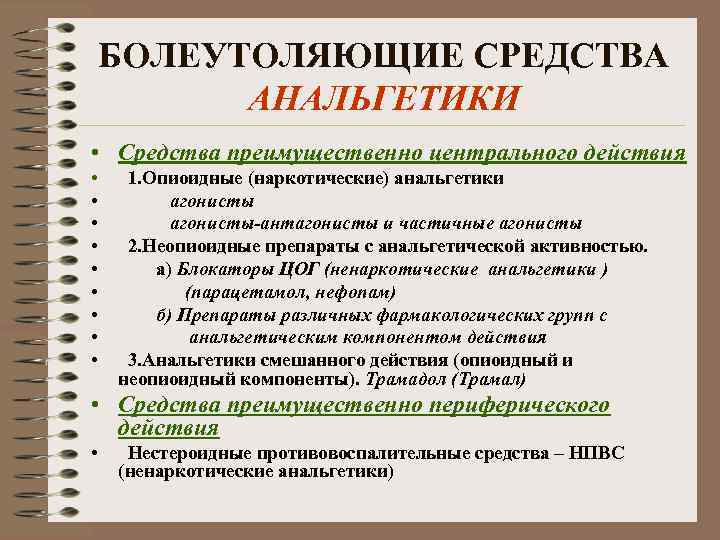 БОЛЕУТОЛЯЮЩИЕ СРЕДСТВА
АНАЛЬГЕТИКИ

• Средства преимущественно центрального действия
• 1.Опиоидные (наркотические) анальгетики
• агонисты
• агонисты-антагонисты и частичные агонисты
• 2.Неопиоидные препараты с анальгетической активностью.
• а) Блокаторы ЦОГ (ненаркотические анальгетики )
• (парацетамол, нефопам)
• б) Препараты различных фармакологических групп с
• анальгетическим компонентом действия
• 3.Анальгетики смешанного действия (опиоидный и неопиоидный компоненты). Трамадол (Трамал)
• Средства преимущественно периферического действия
• Нестероидные противовоспалительные средства – НПВС (ненаркотические анальгетики)